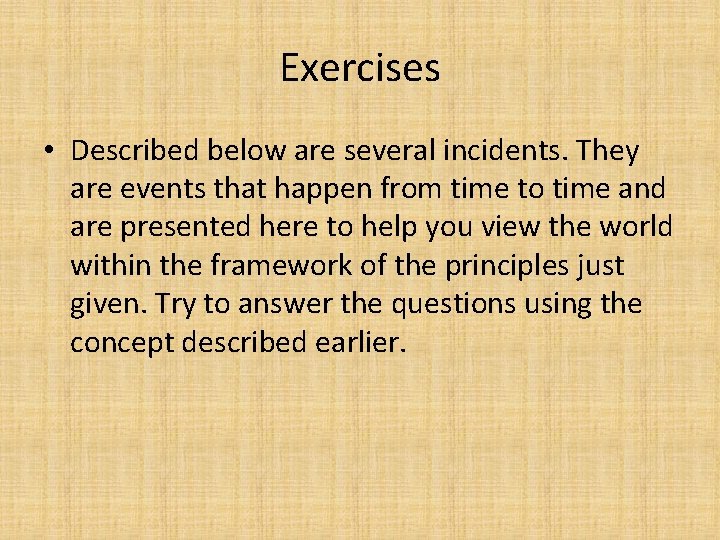 Exercises

• Described below are several incidents. They are events that happen from time to time and are presented here to help you view the world within the framework of the principles just given. Try to answer the questions using the concept described earlier.